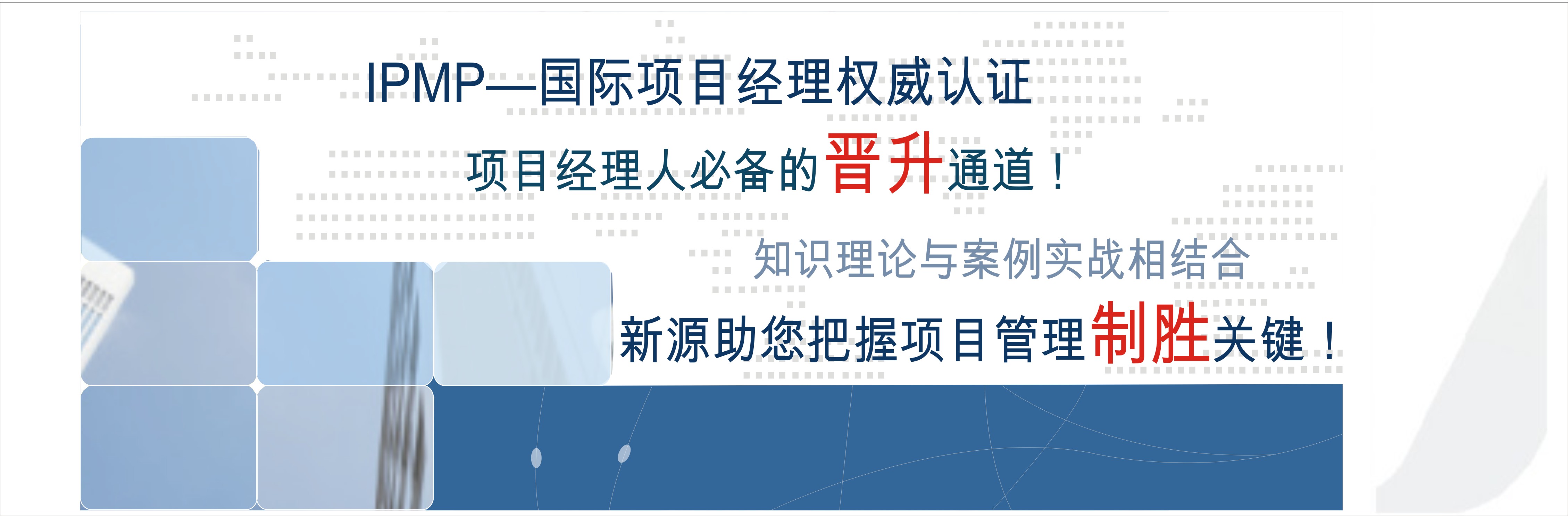 IPMP—国际项目经理权威认证

项目经理人必备的晋升通道！

知识理论与案例实战相结合

新源助您把握项目管理制胜关键！